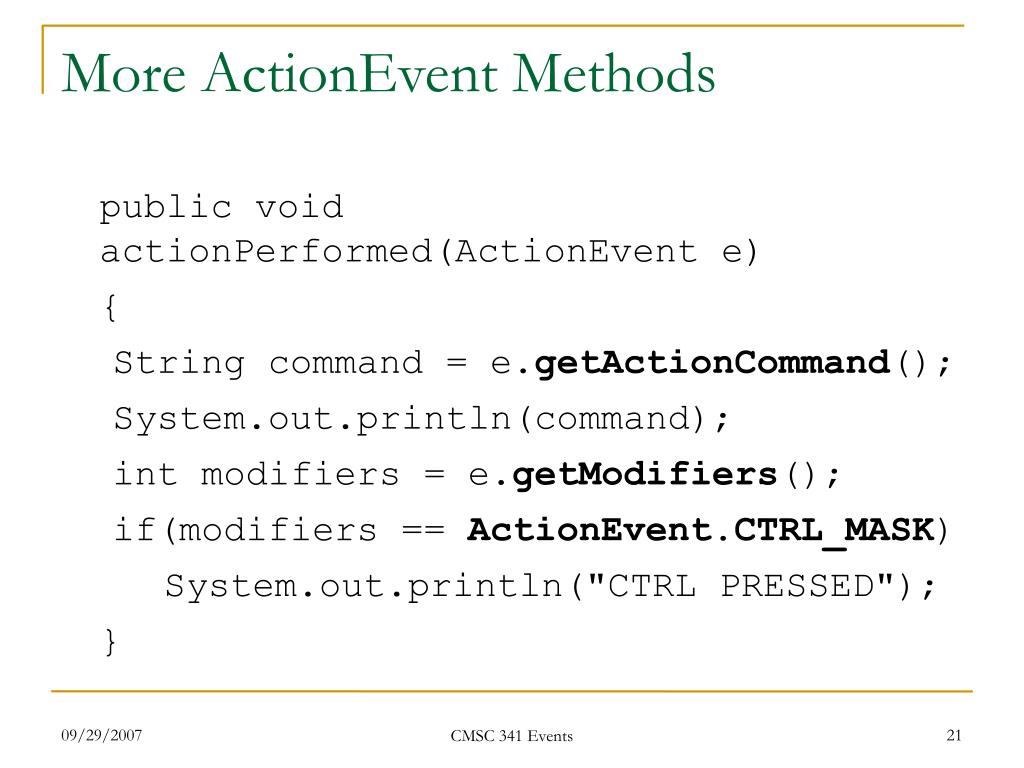 More ActionEvent Methods

public void actionPerformed(ActionEvent e)
{
String command = e.getActionCommand();
System.out.println(command);
int modifiers = e.getModifiers();
if(modifiers == ActionEvent.CTRL_MASK)
System.out.println("CTRL PRESSED");
}

09/29/2007

CMSC 341 Events

21